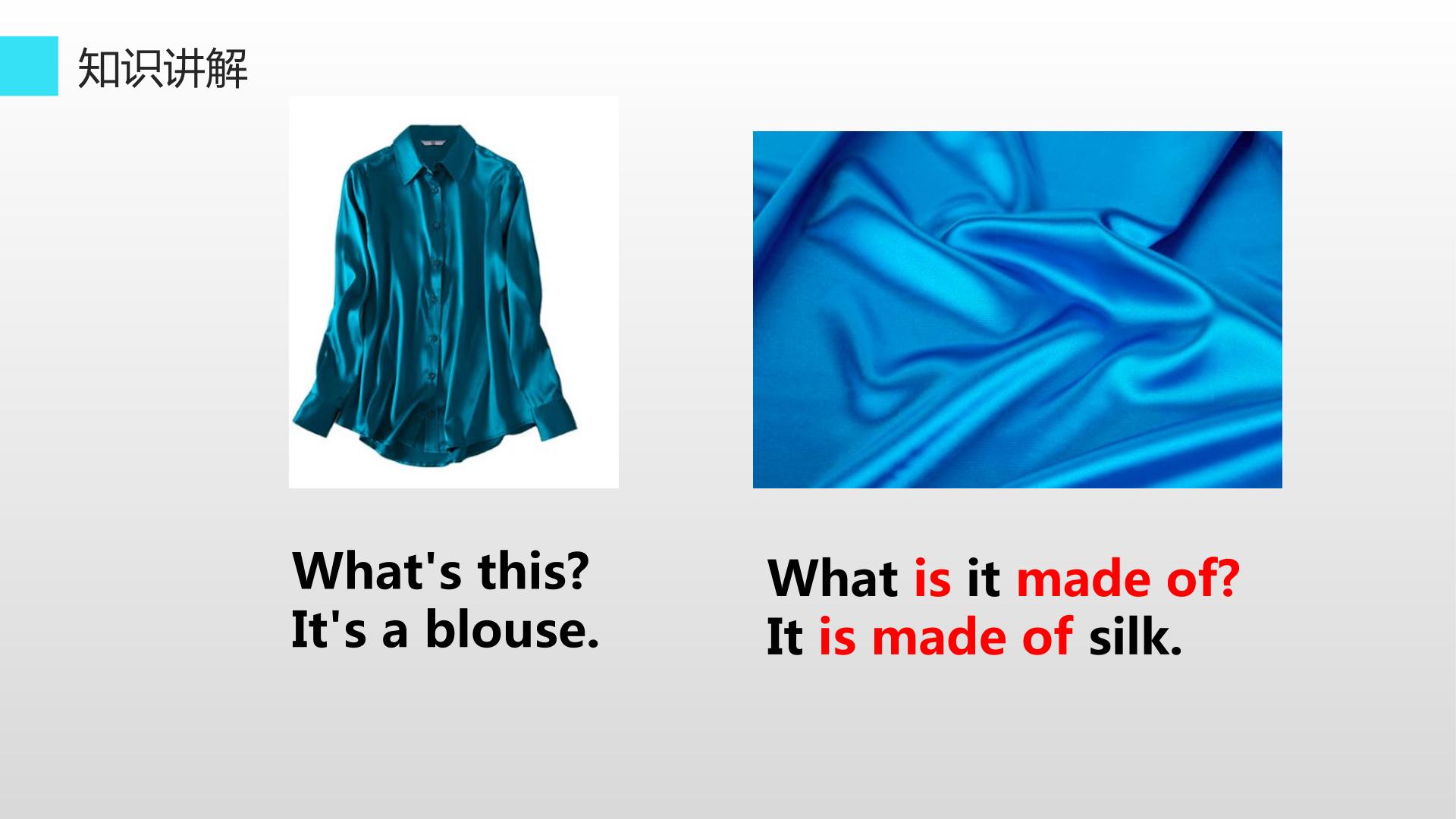 知识讲解

What's this?
It's a blouse.

What is it made of?
It is made of silk.